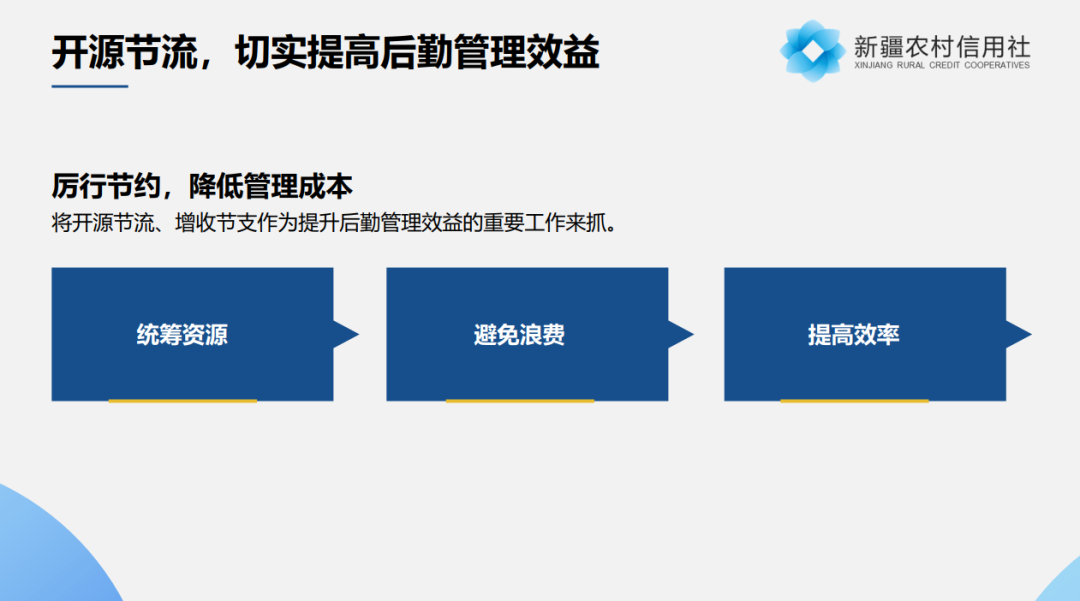 开源节流，切实提高后勤管理效益

新疆农村信用社
XINJIANG RURAL CREDIT COOPERATIVES

厉行节约，降低管理成本
将开源节流、增收节支作为提升后勤管理效益的重要工作来抓。

统筹资源

避免浪费

提高效率